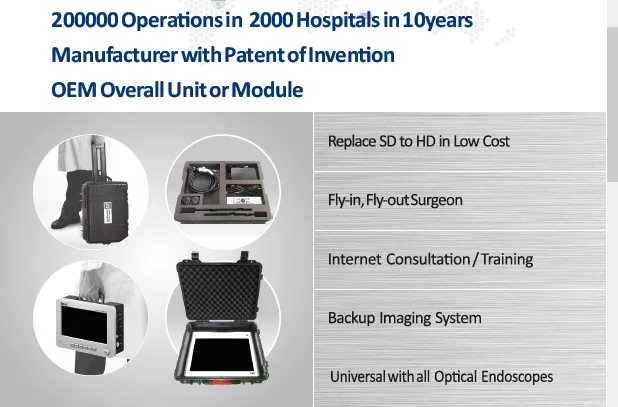 200000 Operations in 2000 Hospitals in 10years

Manufacturer with Patent of Invention

OEM Overall Unit or Module

Replace SD to HD in Low Cost

Fly-in, Fly-out Surgeon

Internet Consultation / Training

Backup Imaging System

Universal with all Optical Endoscopes